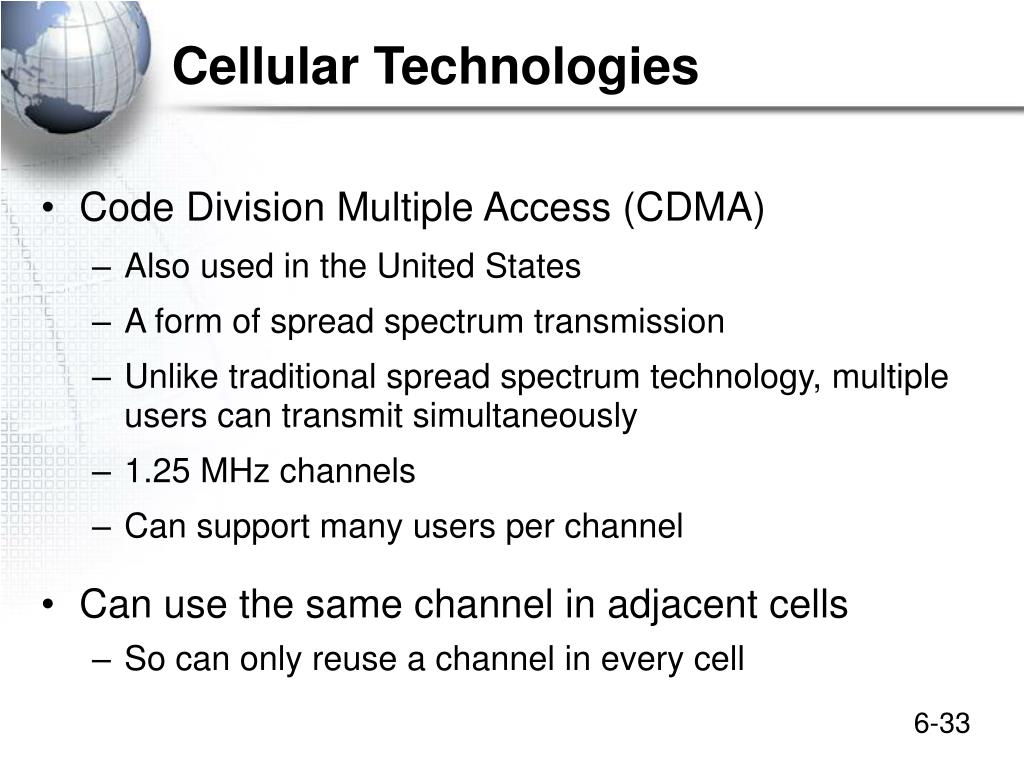 Cellular Technologies

• Code Division Multiple Access (CDMA)
– Also used in the United States
– A form of spread spectrum transmission
– Unlike traditional spread spectrum technology, multiple users can transmit simultaneously
– 1.25 MHz channels
– Can support many users per channel

• Can use the same channel in adjacent cells
– So can only reuse a channel in every cell

6-33